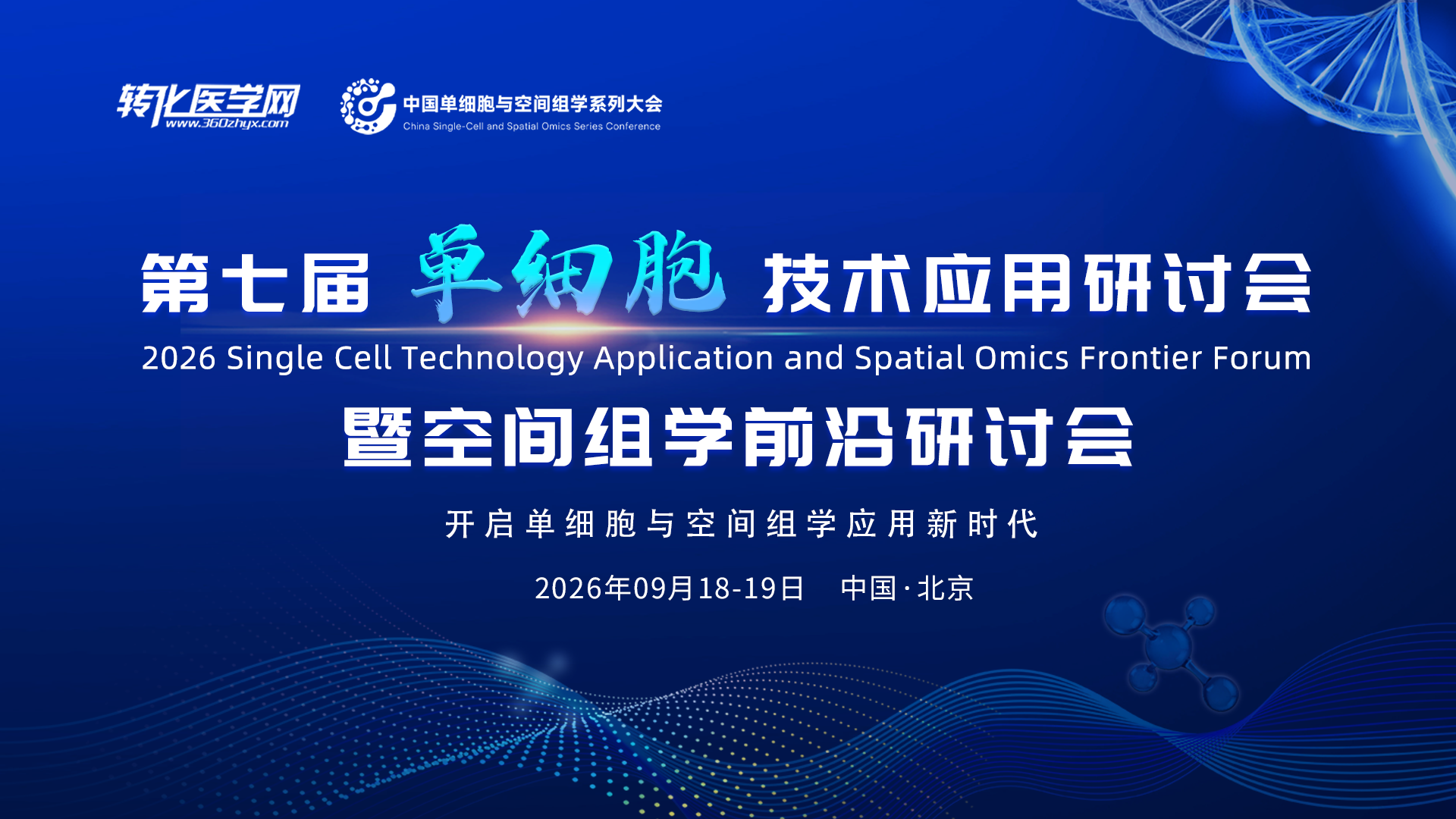 转化医学网
www.360zhyx.com

中国单细胞与空间组学系列大会
China Single-Cell and Spatial Omics Series Conference

第七届 单细胞 技术应用研讨会

2026 Single Cell Technology Application and Spatial Omics Frontier Forum

暨空间组学前沿研讨会

开启单细胞与空间组学应用新时代

2026年09月18-19日 中国·北京